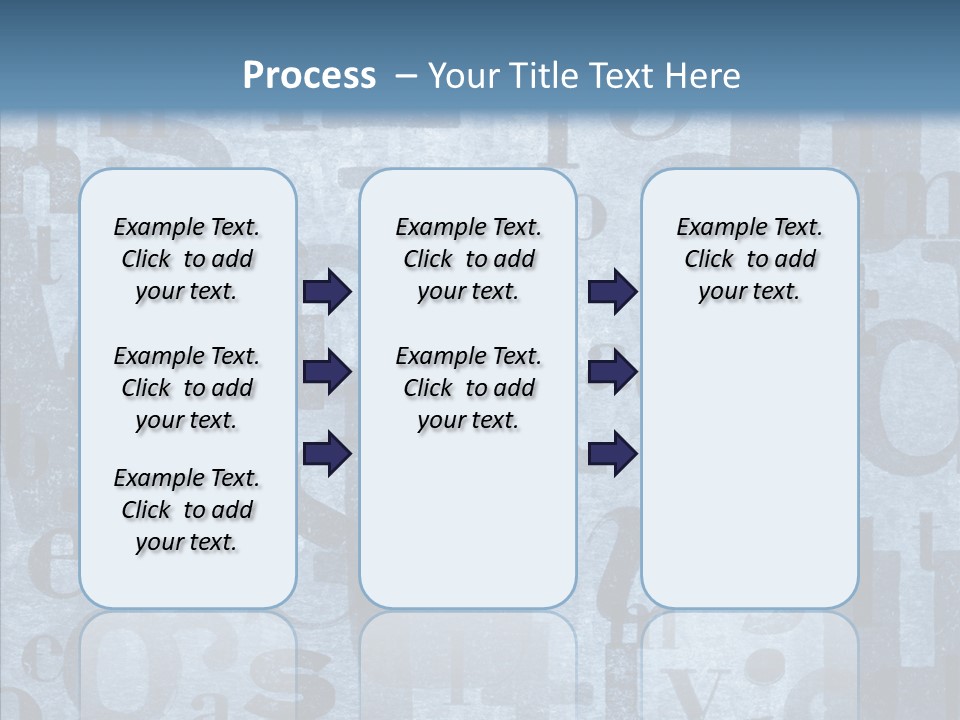 Process – Your Title Text Here

Example Text. Click to add your text.

Example Text. Click to add your text.

Example Text. Click to add your text.

Example Text. Click to add your text.

Example Text. Click to add your text.

Example Text. Click to add your text.